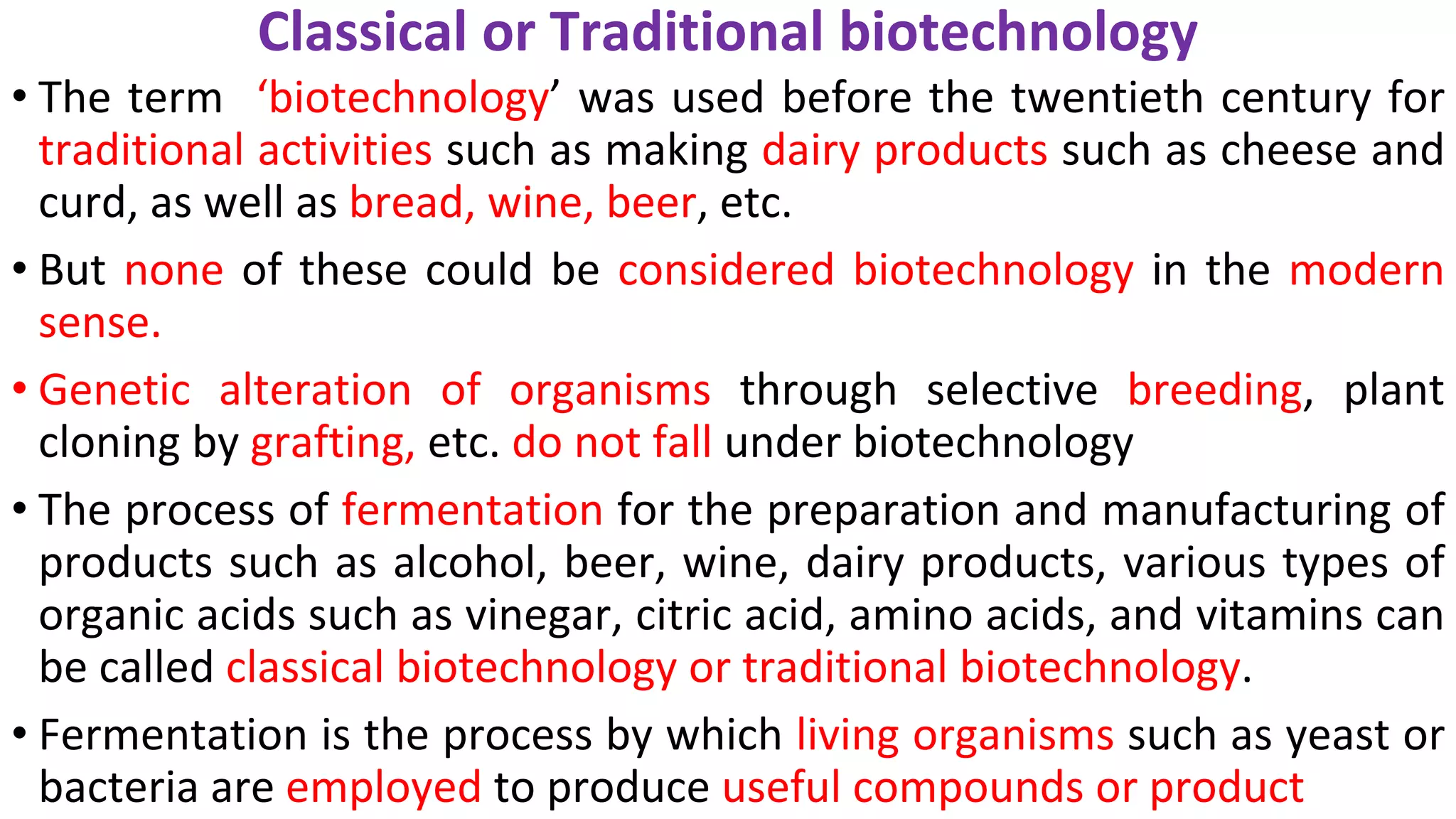 Classical or Traditional biotechnology

• The term ‘biotechnology’ was used before the twentieth century for traditional activities such as making dairy products such as cheese and curd, as well as bread, wine, beer, etc.

• But none of these could be considered biotechnology in the modern sense.

• Genetic alteration of organisms through selective breeding, plant cloning by grafting, etc. do not fall under biotechnology

• The process of fermentation for the preparation and manufacturing of products such as alcohol, beer, wine, dairy products, various types of organic acids such as vinegar, citric acid, amino acids, and vitamins can be called classical biotechnology or traditional biotechnology.

• Fermentation is the process by which living organisms such as yeast or bacteria are employed to produce useful compounds or product